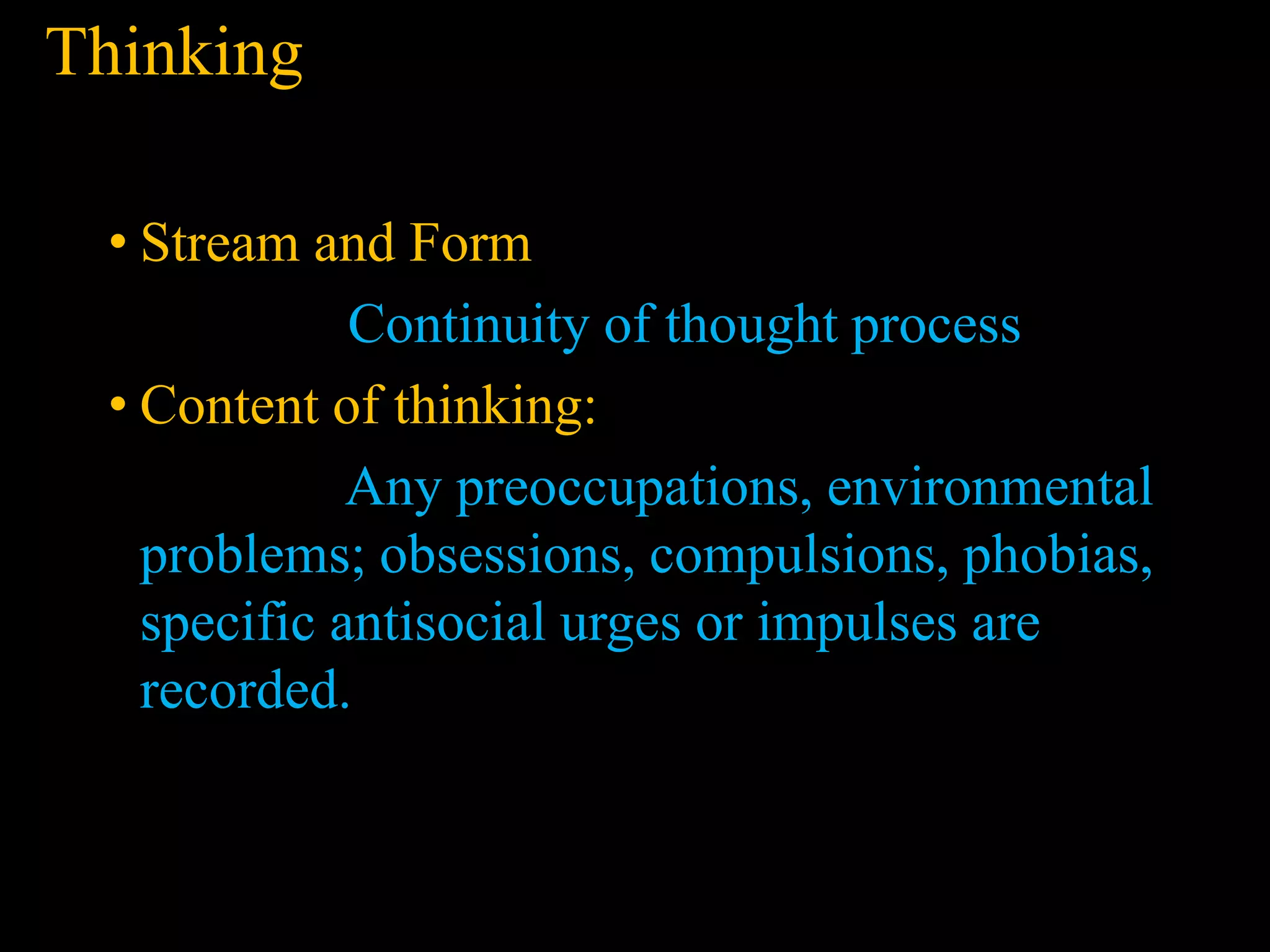 Thinking

• Stream and Form

Continuity of thought process

• Content of thinking:

Any preoccupations, environmental problems; obsessions, compulsions, phobias, specific antisocial urges or impulses are recorded.